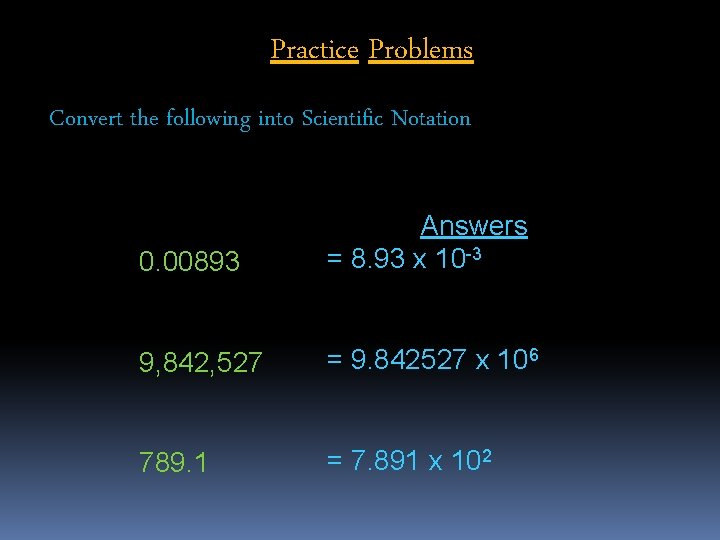 Practice Problems

Convert the following into Scientific Notation

Answers

0.00893 $= 8.93 \times 10^{-3}$

9,842,527 $= 9.842527 \times 10^{6}$

789.1 $= 7.891 \times 10^{2}$